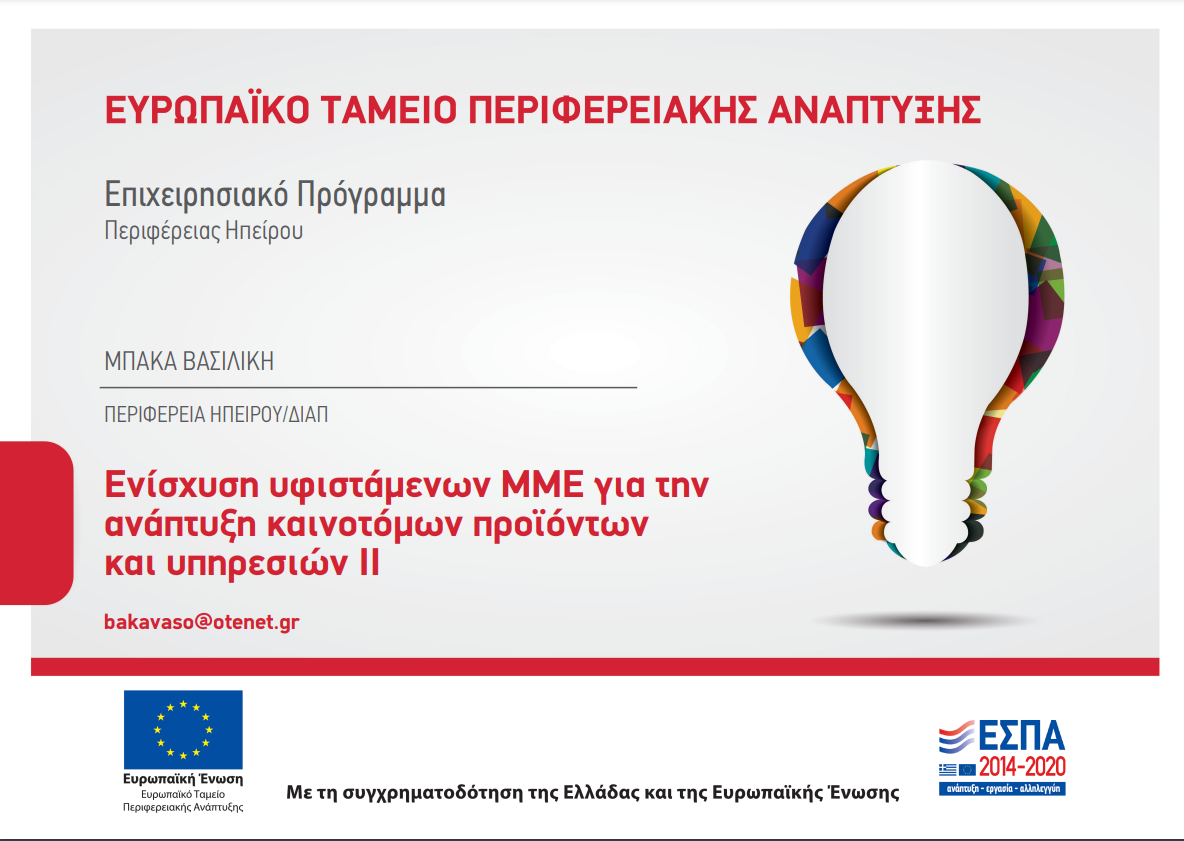 ΕΥΡΩΠΑΪΚΟ ΤΑΜΕΙΟ ΠΕΡΙΦΕΡΕΙΑΚΗΣ ΑΝΑΠΤΥΞΗΣ

Επιχειρησιακό Πρόγραμμα
Περιφέρειας Ηπείρου

ΜΠΑΚΑ ΒΑΣΙΛΙΚΗ

ΠΕΡΙΦΕΡΕΙΑ ΗΠΕΙΡΟΥ/ΔΙΑΠ

Ενίσχυση υφιστάμενων ΜΜΕ για την ανάπτυξη καινοτόμων προϊόντων και υπηρεσιών ΙΙ

bakavaso@otenet.gr

Ευρωπαϊκή Ένωση
Ευρωπαϊκό Ταμείο Περιφερειακής Ανάπτυξης

Με τη συγχρηματοδότηση της Ελλάδας και της Ευρωπαϊκής Ένωσης

ΕΣΠΑ
2014-2020
ανάπτυξη - εργασία - αλληλεγγύη